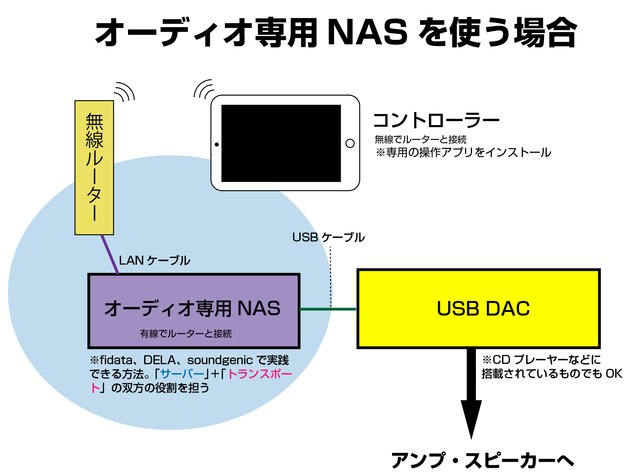 オーディオ専用 NAS を使う場合

無線ルーター

コントローラー
無線でルーターと接続
※専用の操作アプリをインストール

USB ケーブル

LAN ケーブル

オーディオ専用 NAS
有線でルーターと接続

USB DAC

※fidata、DELA、soundgenic で実践できる方法。「サーバー」+「トランスポート」の双方の役割を担う

※CD プレーヤーなどに搭載されているものでも OK

アンプ・スピーカーへ